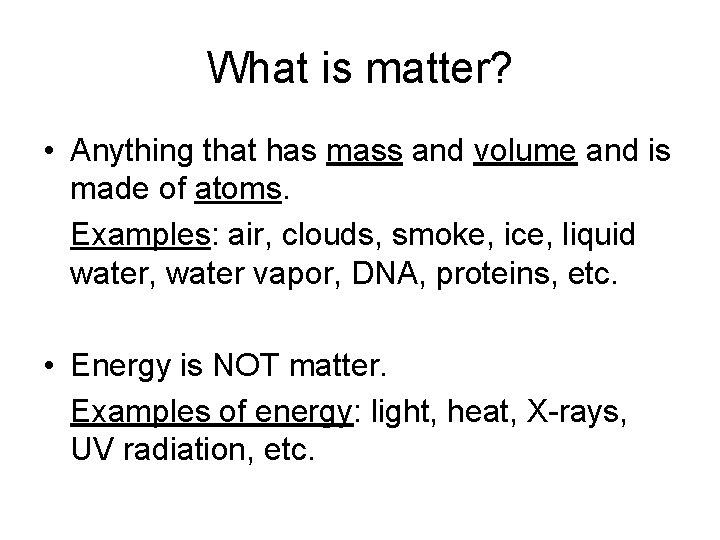 What is matter?

• Anything that has mass and volume and is made of atoms.

Examples: air, clouds, smoke, ice, liquid water, water vapor, DNA, proteins, etc.

• Energy is NOT matter.

Examples of energy: light, heat, X-rays, UV radiation, etc.